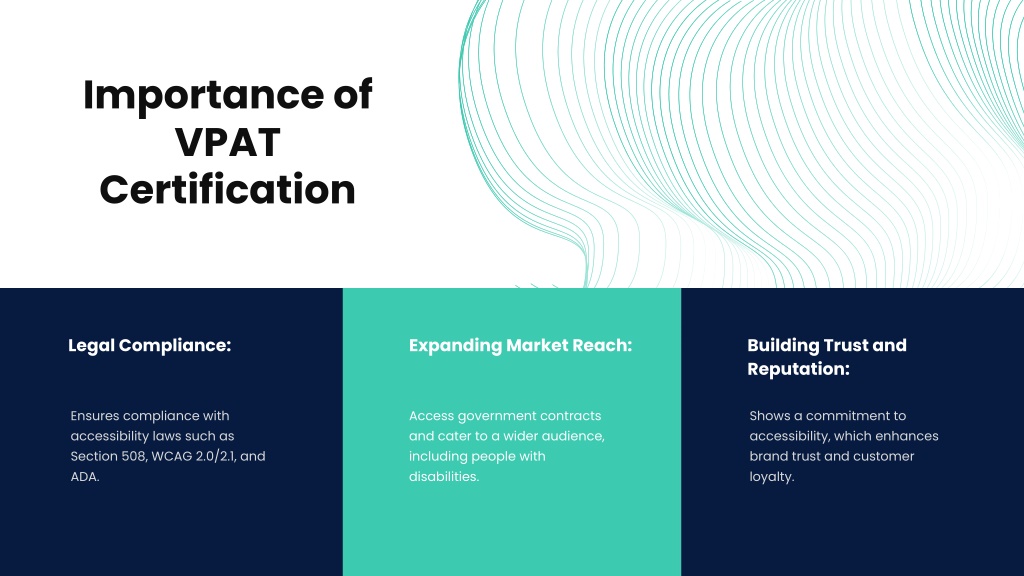 Importance of VPAT Certification

Legal Compliance:

Ensures compliance with accessibility laws such as Section 508, WCAG 2.0/2.1, and ADA.

Expanding Market Reach:

Access government contracts and cater to a wider audience, including people with disabilities.

Building Trust and Reputation:

Shows a commitment to accessibility, which enhances brand trust and customer loyalty.